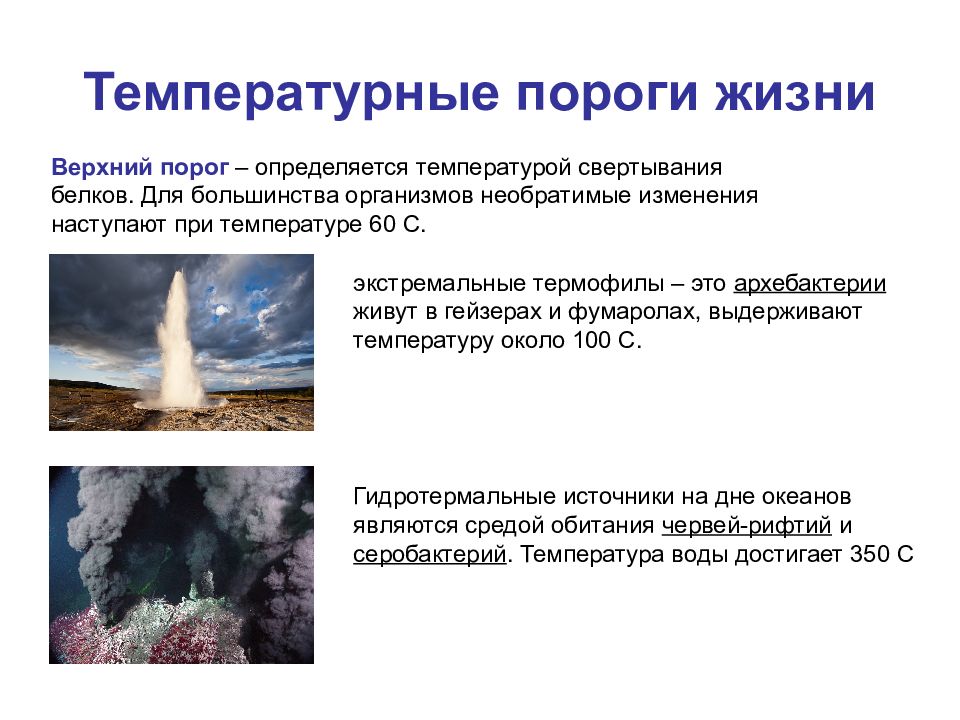 Температурные пороги жизни

Верхний порог – определяется температурой свертывания белков. Для большинства организмов необратимые изменения наступают при температуре 60 С.

экстремальные термофилы – это архебактерии живут в гейзерах и фумаролах, выдерживают температуру около 100 С.

Гидротермальные источники на дне океанов являются средой обитания червей-рифтий и серобактерий. Температура воды достигает 350 С